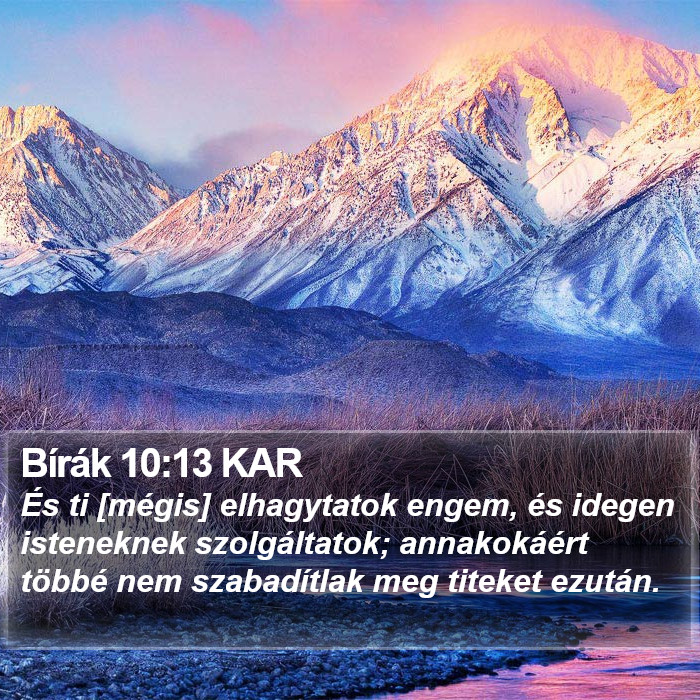 Bírák 10:13 KAR
És ti [mégis] elhagytatok engem, és idegen isteneknek szolgáltatok; annakokáért többé nem szabadítlak meg titeket ezután.